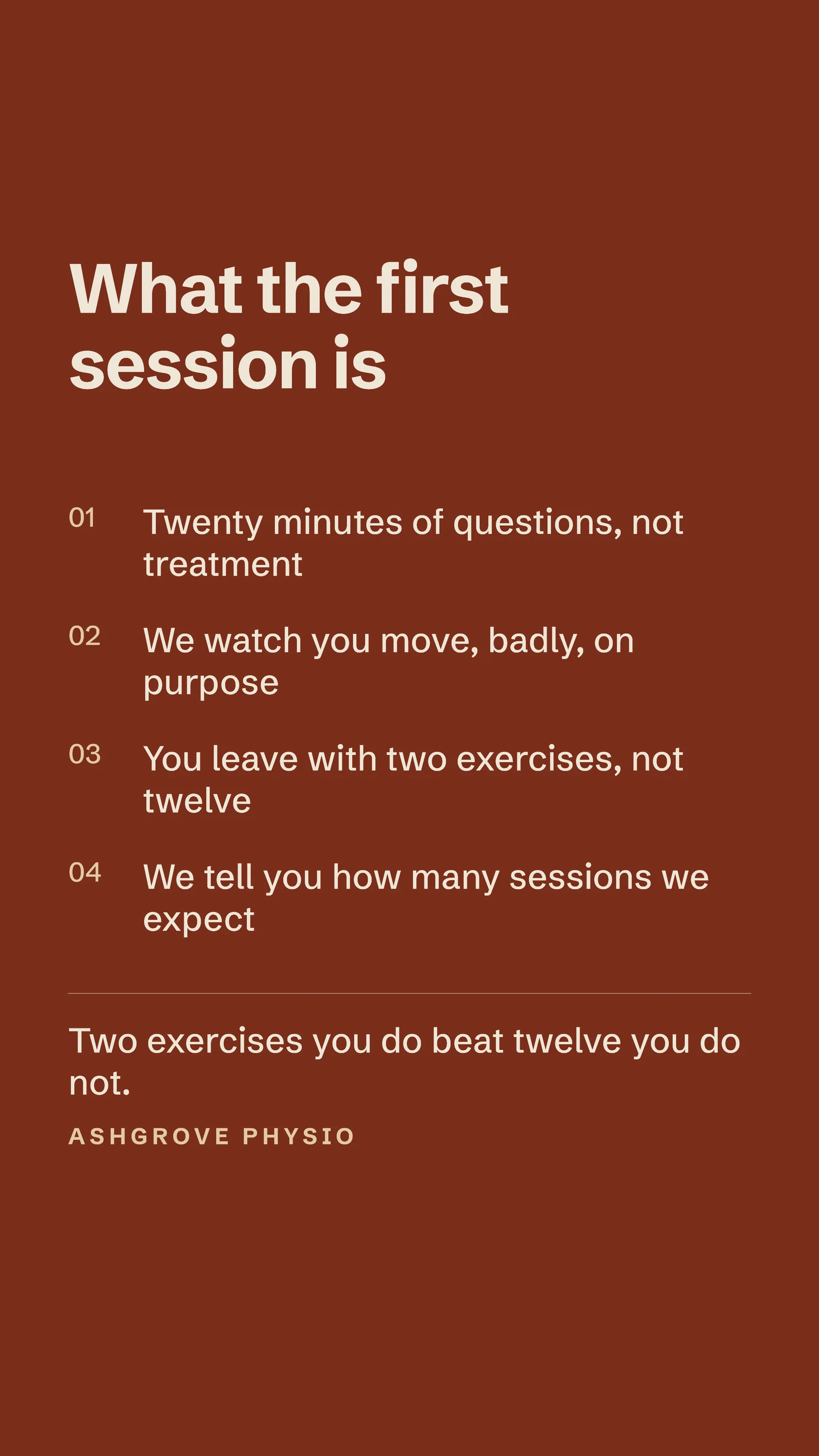 What the first session is

01 Twenty minutes of questions, not treatment

02 We watch you move, badly, on purpose

03 You leave with two exercises, not twelve

04 We tell you how many sessions we expect

Two exercises you do beat twelve you do not.

ASHGROVE PHYSIO